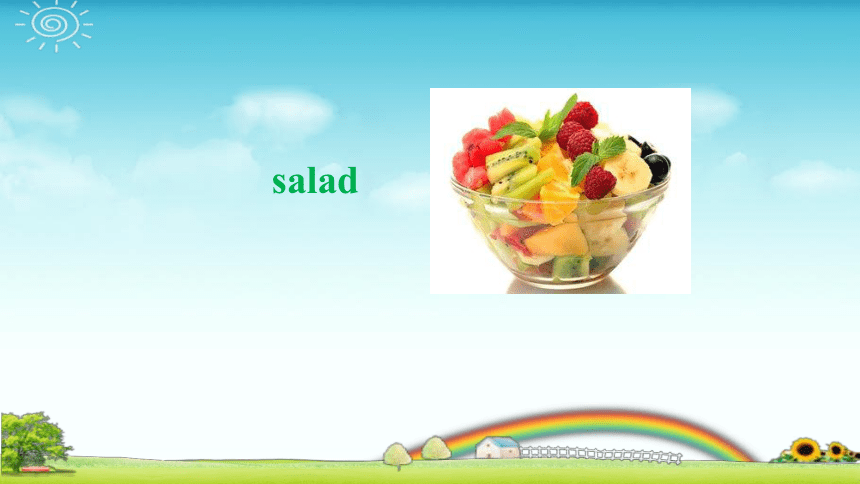 salad